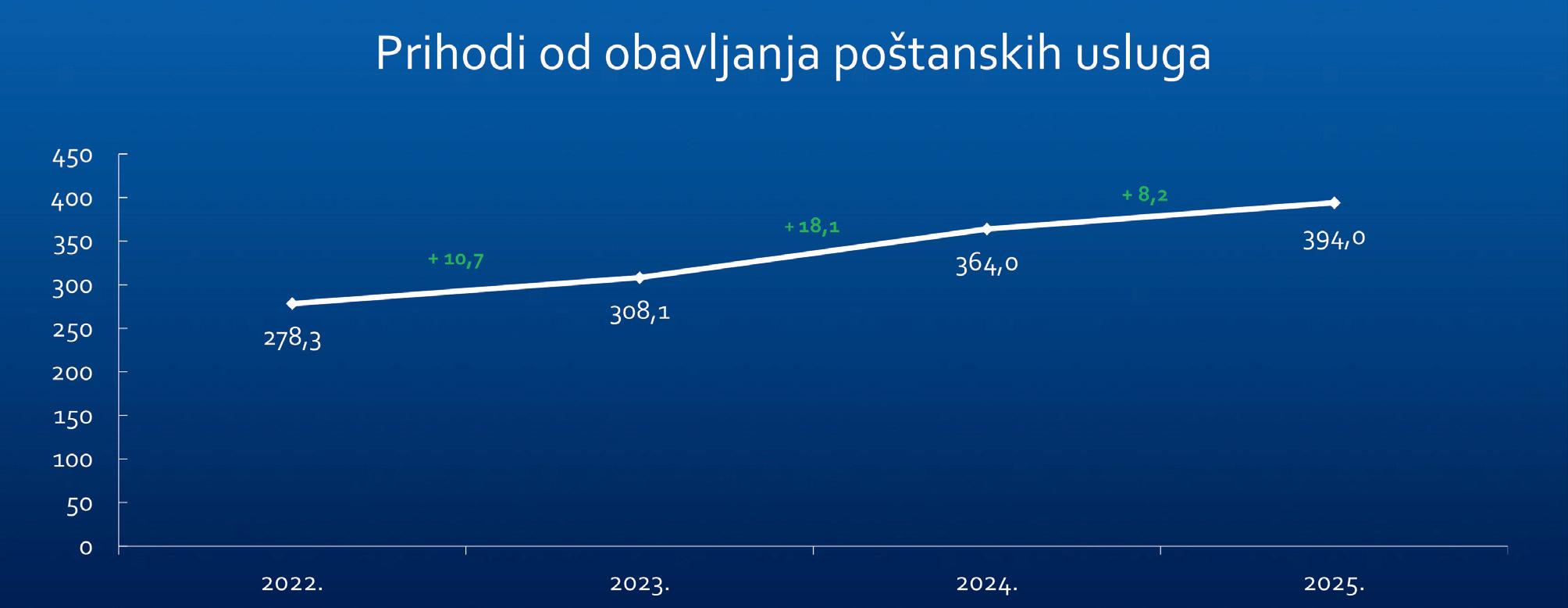 Prihodi od obavljanja poštanskih usluga

450
400
350
300
250
200
150
100
50
0

+ 10,7
+ 18,1
+ 8,2

278,3
308,1
364,0
394,0

2022.
2023.
2024.
2025.